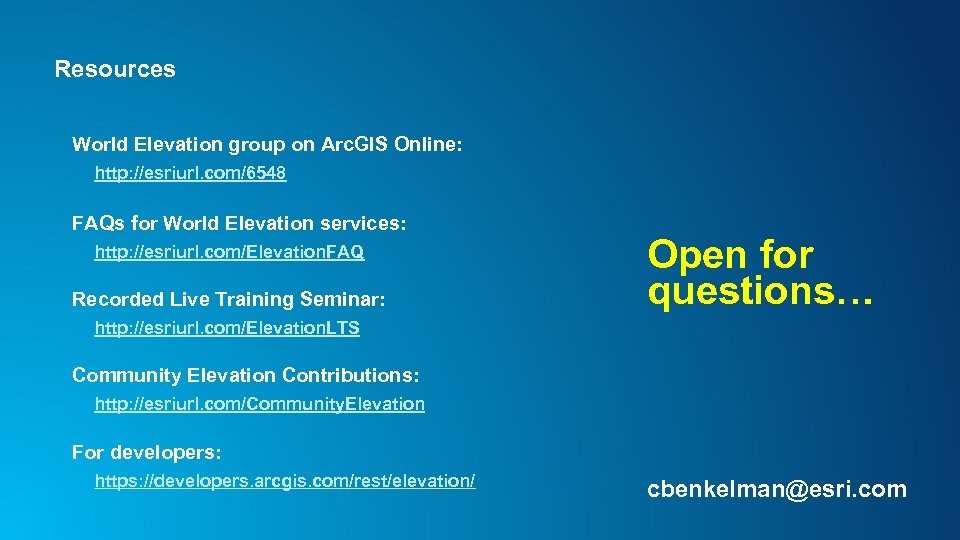 Resources

World Elevation group on ArcGIS Online:
http://esriurl.com/6548

FAQs for World Elevation services:
http://esriurl.com/ElevationFAQ

Recorded Live Training Seminar:
http://esriurl.com/ElevationLTS

Community Elevation Contributions:
http://esriurl.com/CommunityElevation

For developers:
https://developers.arcgis.com/rest/elevation/

Open for questions…

cbenkelman@esri.com